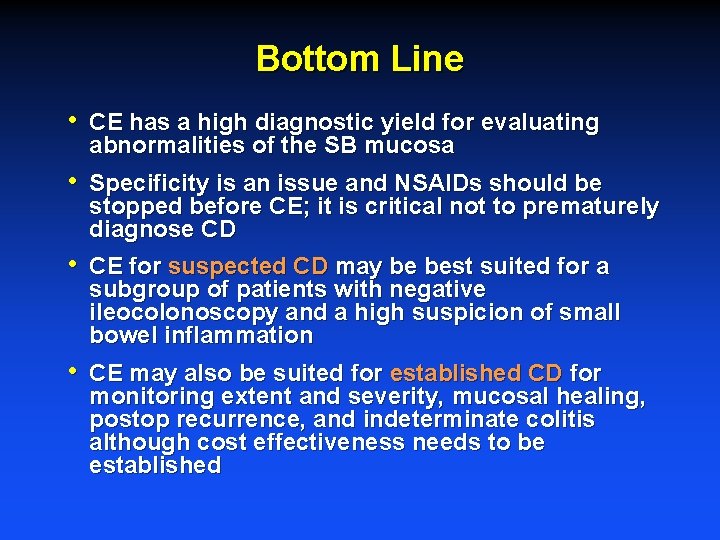 Bottom Line

• CE has a high diagnostic yield for evaluating abnormalities of the SB mucosa

• Specificity is an issue and NSAIDs should be stopped before CE; it is critical not to prematurely diagnose CD

• CE for suspected CD may be best suited for a subgroup of patients with negative ileocolonoscopy and a high suspicion of small bowel inflammation

• CE may also be suited for established CD for monitoring extent and severity, mucosal healing, postop recurrence, and indeterminate colitis although cost effectiveness needs to be established